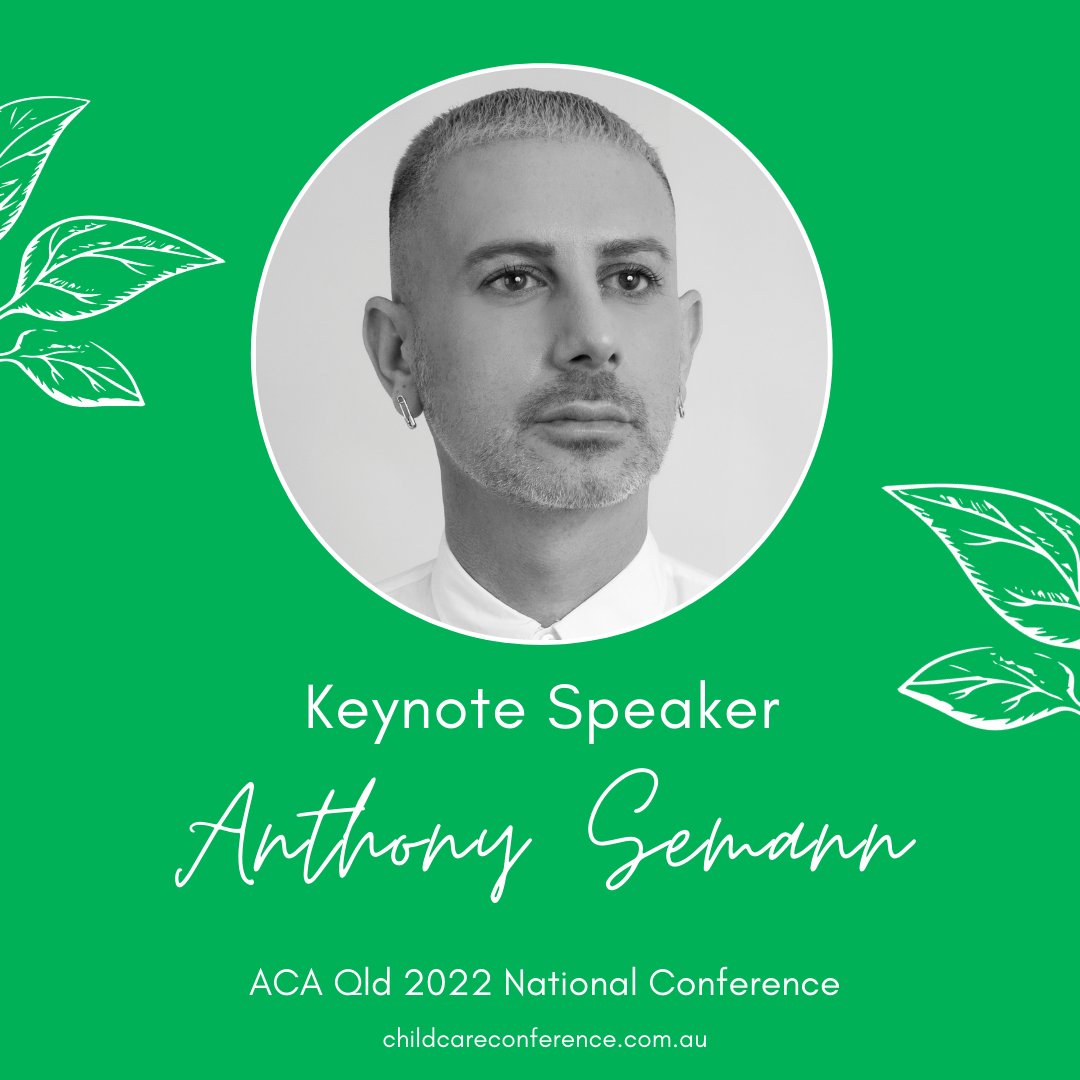 Keynote Speaker

Anthony Semann

ACA Qld 2022 National Conference

childcareconference.com.au